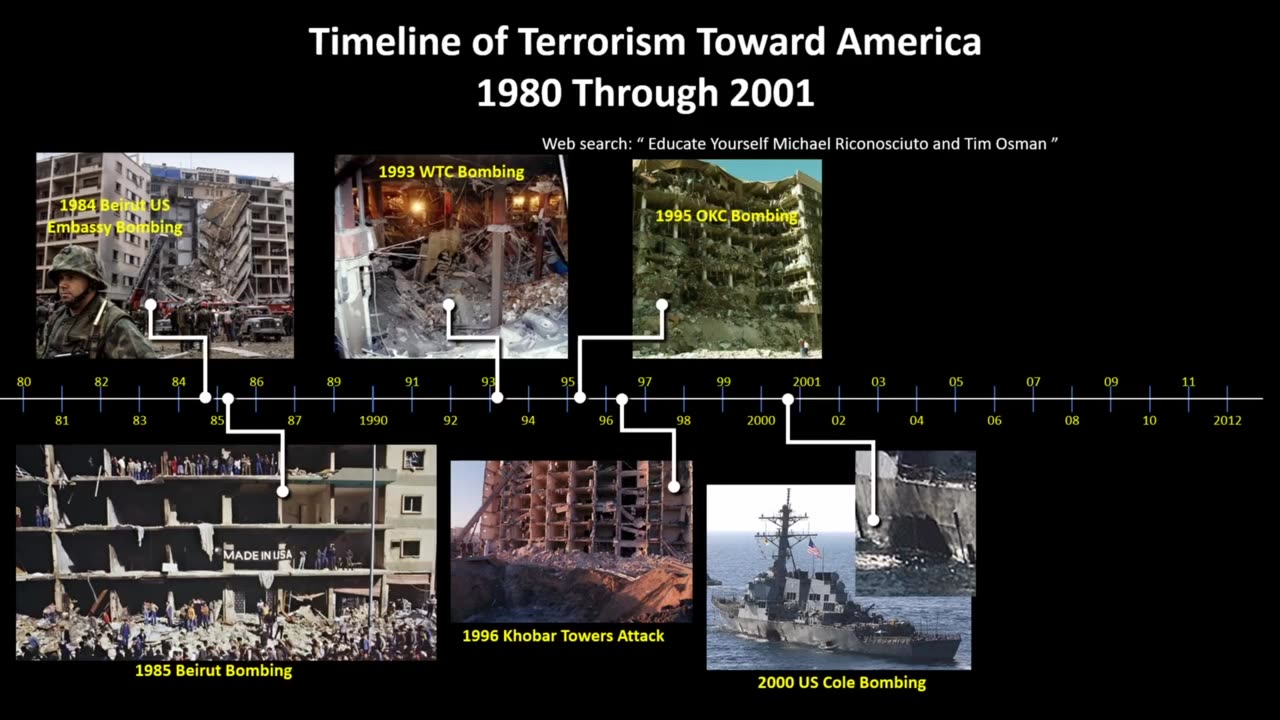 Timeline of Terrorism Toward America
1980 Through 2001

Web search: " Educate Yourself Michael Riconosciuto and Tim Osman "

1984 Beirut US Embassy Bombing

1993 WTC Bombing

1995 OKC Bombing

80 82 84 86 89 91 93 95 97 99 2001 03 05 07 09 11

81 83 85 87 1990 92 94 96 98 2000 02 04 06 08 10 2012

MADE IN USA

1985 Beirut Bombing

1996 Khobar Towers Attack

2000 US Cole Bombing